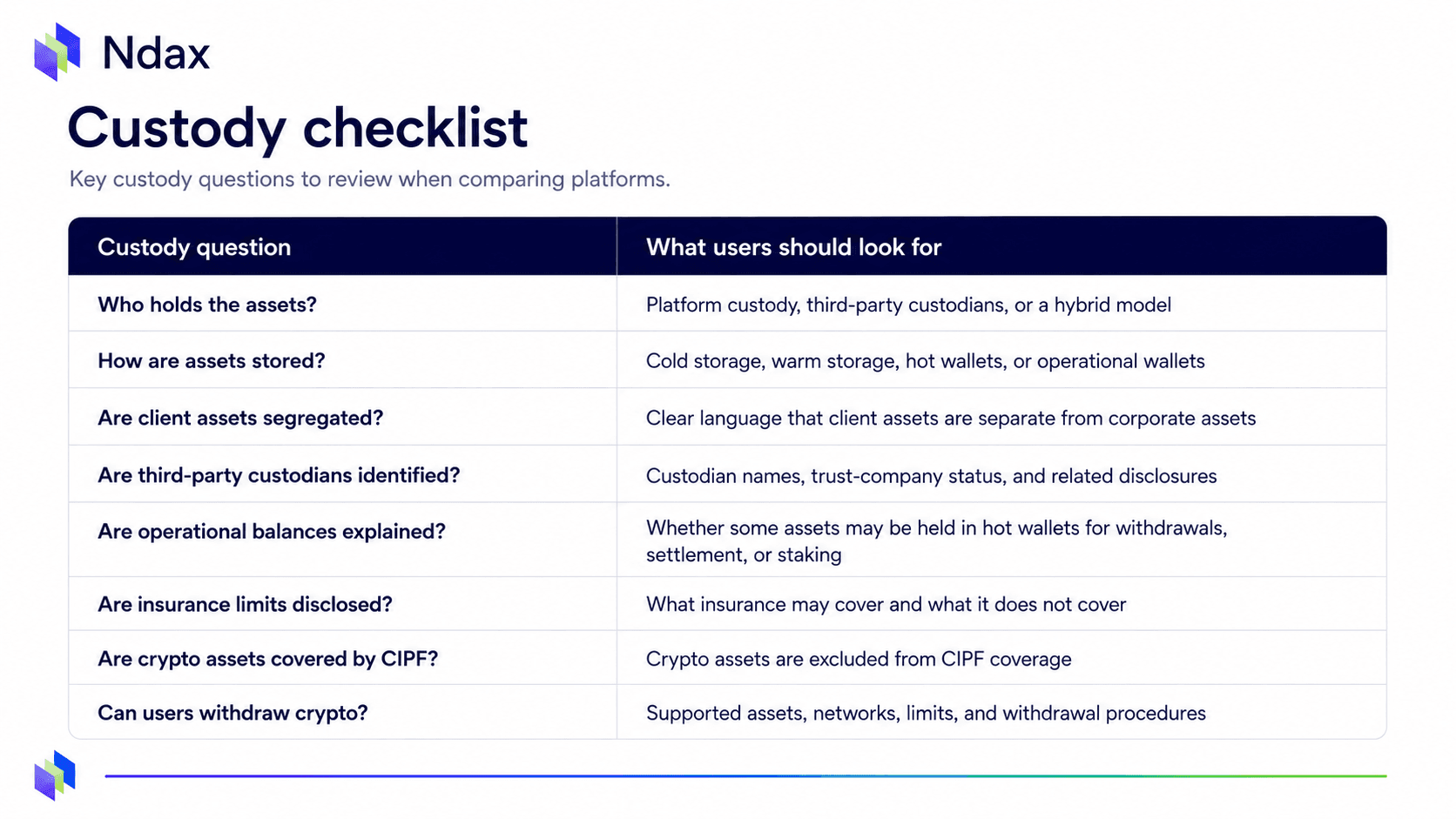 Ndax

Custody checklist

Key custody questions to review when comparing platforms.

| Custody question | What users should look for |
|---|---|
| Who holds the assets? | Platform custody, third-party custodians, or a hybrid model |
| How are assets stored? | Cold storage, warm storage, hot wallets, or operational wallets |
| Are client assets segregated? | Clear language that client assets are separate from corporate assets |
| Are third-party custodians identified? | Custodian names, trust-company status, and related disclosures |
| Are operational balances explained? | Whether some assets may be held in hot wallets for withdrawals, settlement, or staking |
| Are insurance limits disclosed? | What insurance may cover and what it does not cover |
| Are crypto assets covered by CIPF? | Crypto assets are excluded from CIPF coverage |
| Can users withdraw crypto? | Supported assets, networks, limits, and withdrawal procedures |